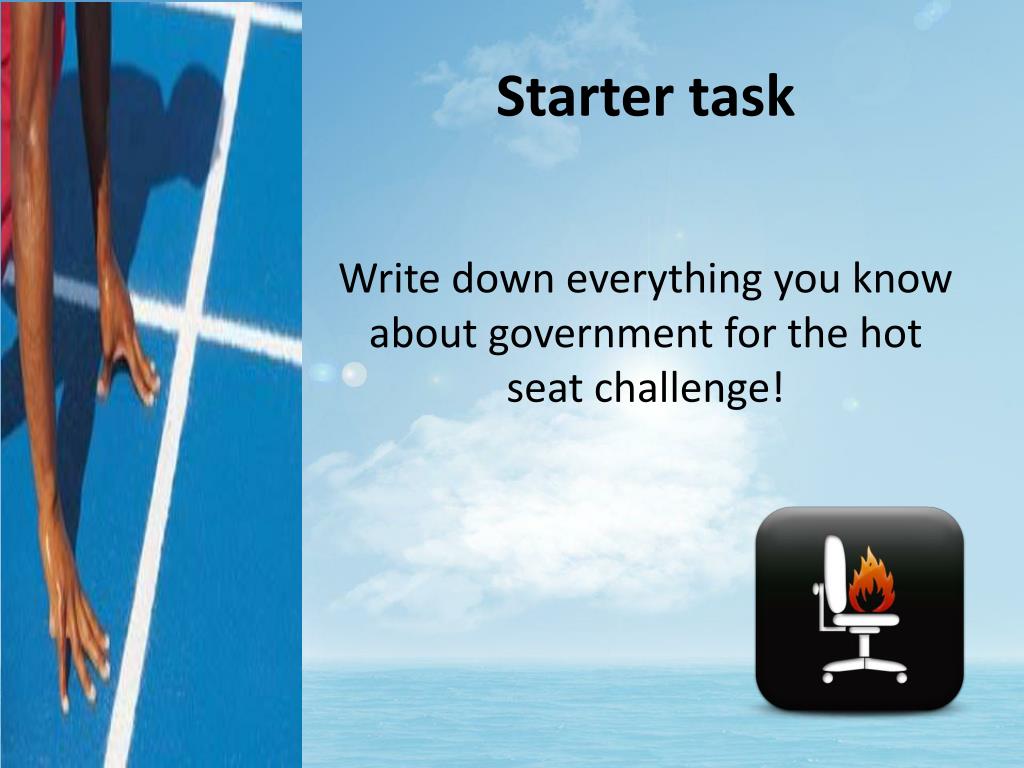 Starter task

Write down everything you know about government for the hot seat challenge!